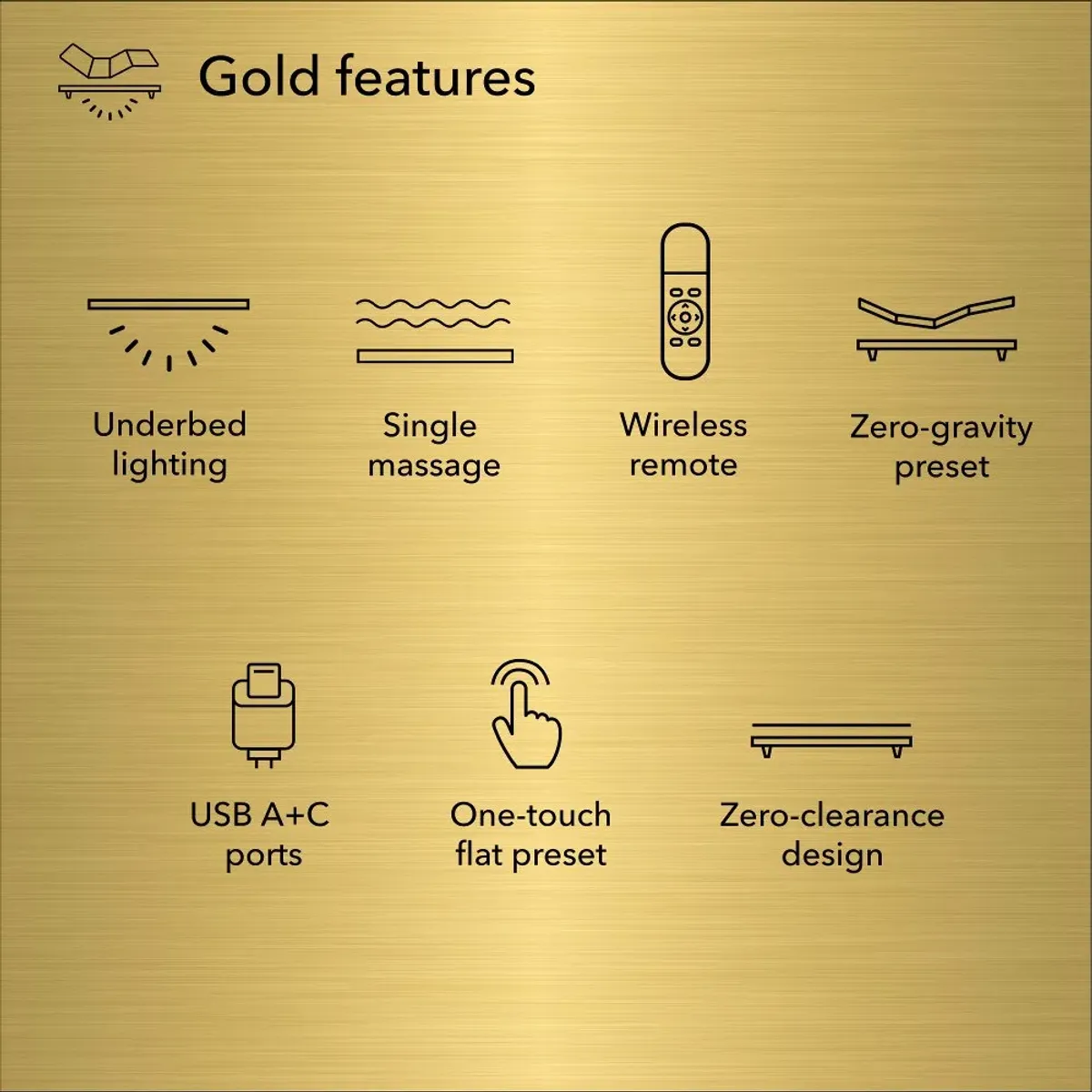 Gold features

Underbed lighting

Single massage

Wireless remote

Zero-gravity preset

USB A+C ports

One-touch flat preset

Zero-clearance design